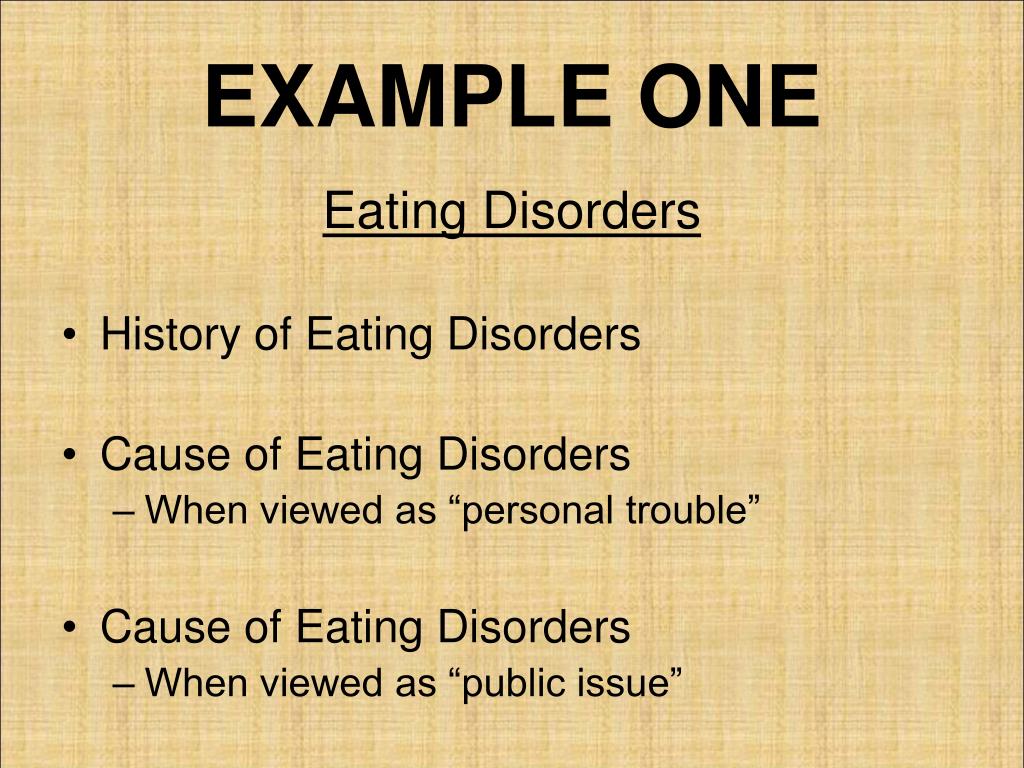 EXAMPLE ONE

Eating Disorders

• History of Eating Disorders

• Cause of Eating Disorders
– When viewed as “personal trouble”

• Cause of Eating Disorders
– When viewed as “public issue”